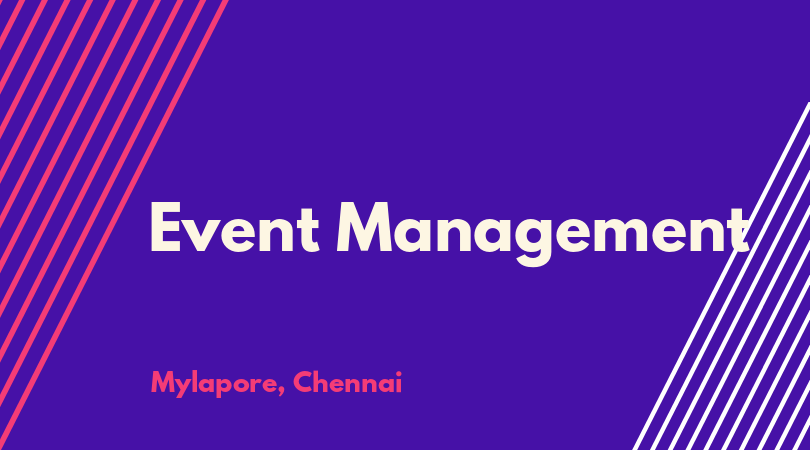 Event Management

Mylapore, Chennai